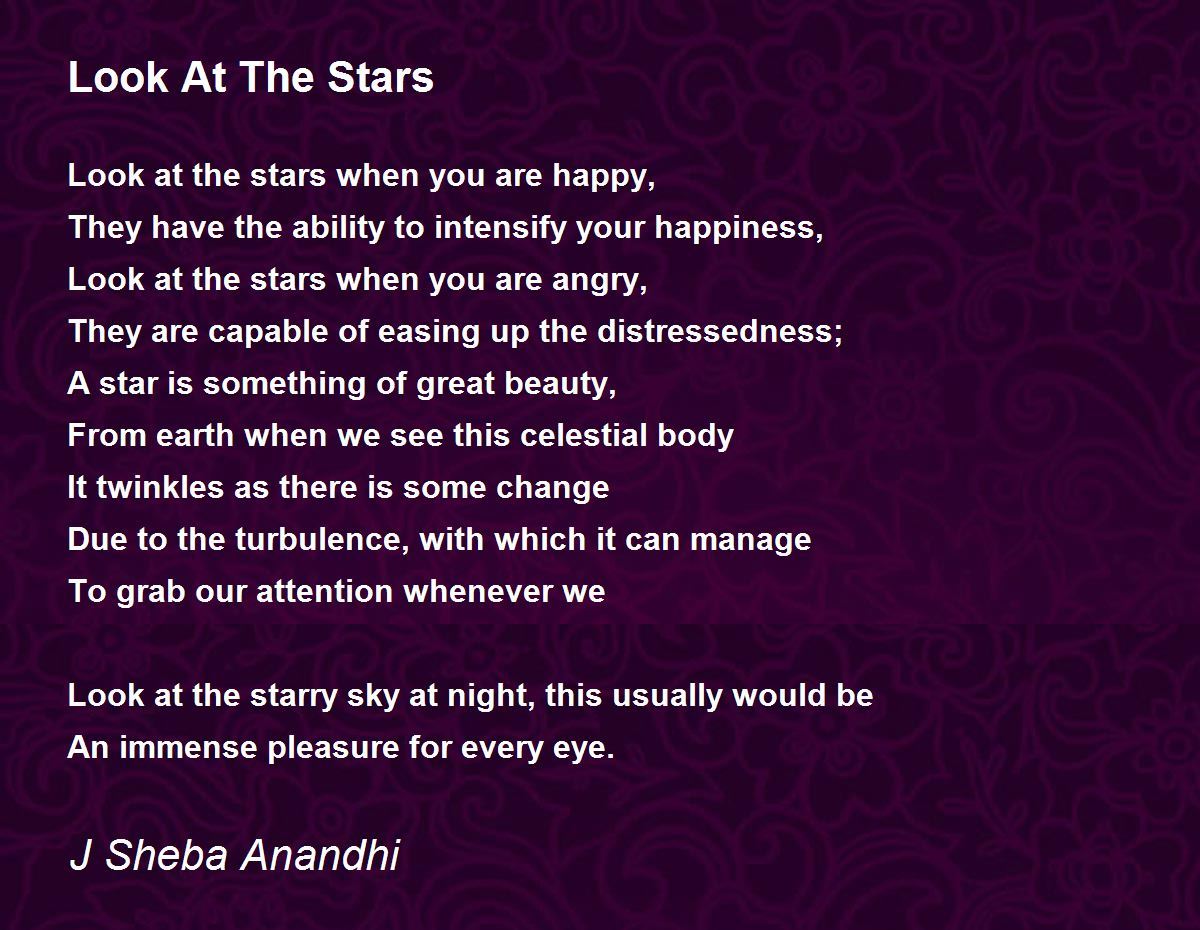 Look At The Stars

Look at the stars when you are happy,
They have the ability to intensify your happiness,
Look at the stars when you are angry,
They are capable of easing up the distressedness;
A star is something of great beauty,
From earth when we see this celestial body
It twinkles as there is some change
Due to the turbulence, with which it can manage
To grab our attention whenever we

Look at the starry sky at night, this usually would be
An immense pleasure for every eye.

J Sheba Anandhi